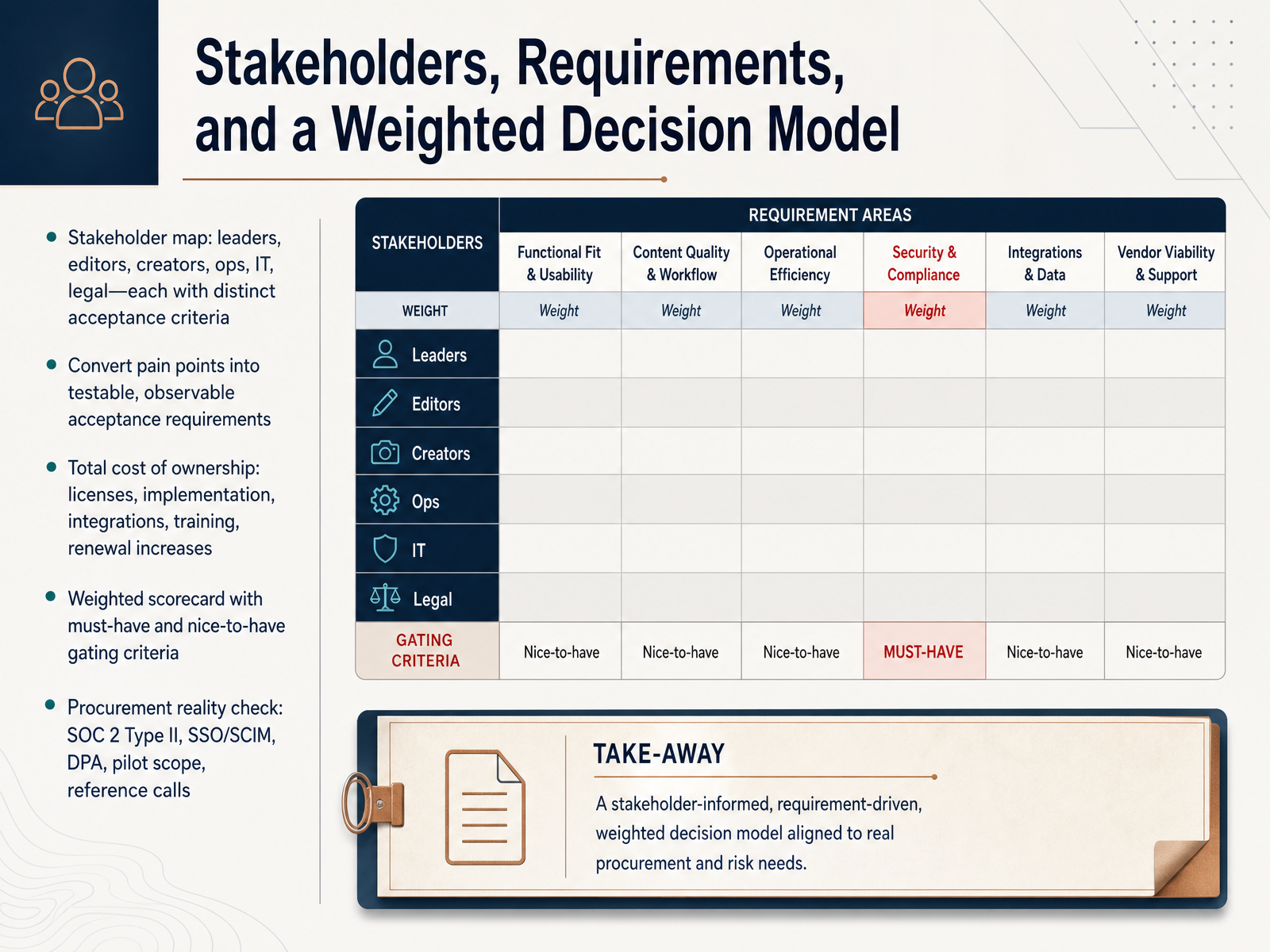 Stakeholders, Requirements, and a Weighted Decision Model

- Stakeholder map: leaders, editors, creators, ops, IT, legal—each with distinct acceptance criteria
- Convert pain points into testable, observable acceptance requirements
- Total cost of ownership: licenses, implementation, integrations, training, renewal increases
- Weighted scorecard with must-have and nice-to-have gating criteria
- Procurement reality check: SOC 2 Type II, SSO/SCIM, DPA, pilot scope, reference calls

REQUIREMENT AREAS

| STAKEHOLDERS | Functional Fit & Usability | Content Quality & Workflow | Operational Efficiency | Security & Compliance | Integrations & Data | Vendor Viability & Support |
|---|---|---|---|---|---|---|
| WEIGHT | Weight | Weight | Weight | Weight | Weight | Weight |
| Leaders | | | | | | |
| Editors | | | | | | |
| Creators | | | | | | |
| Ops | | | | | | |
| IT | | | | | | |
| Legal | | | | | | |
| GATING CRITERIA | Nice-to-have | Nice-to-have | Nice-to-have | MUST-HAVE | Nice-to-have | Nice-to-have |

TAKE-AWAY

A stakeholder-informed, requirement-driven, weighted decision model aligned to real procurement and risk needs.